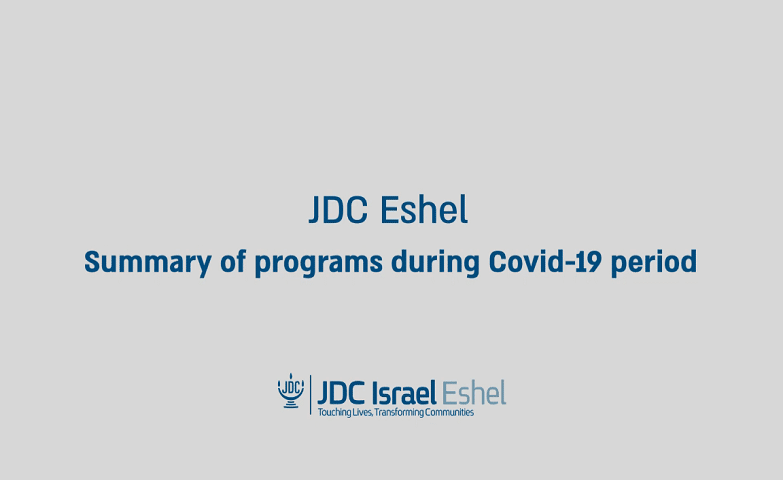 JDC Eshel

Summary of programs during Covid-19 period

JDC

JDC Israel Eshel
Touching Lives, Transforming Communities